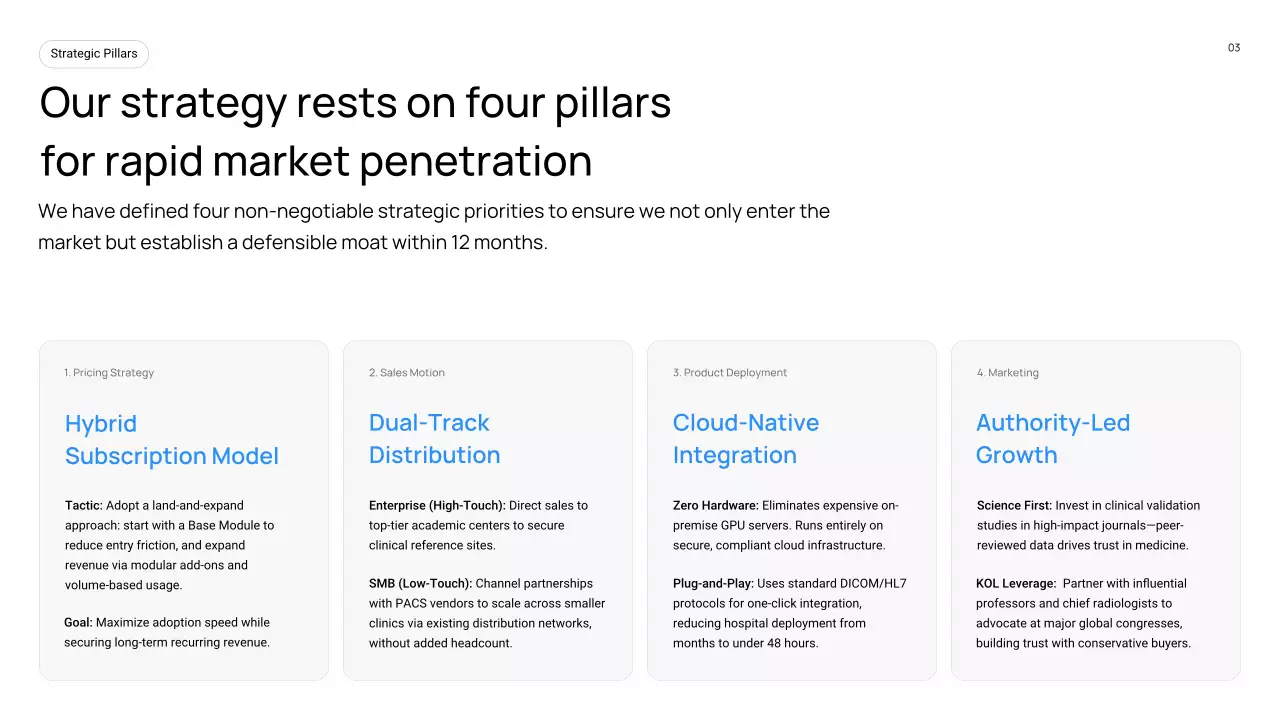 Strategic Pillars

03

Our strategy rests on four pillars for rapid market penetration

We have defined four non-negotiable strategic priorities to ensure we not only enter the market but establish a defensible moat within 12 months.

1. Pricing Strategy

Hybrid Subscription Model

Tactic: Adopt a land-and-expand approach: start with a Base Module to reduce entry friction, and expand revenue via modular add-ons and volume-based usage.

Goal: Maximize adoption speed while securing long-term recurring revenue.

2. Sales Motion

Dual-Track Distribution

Enterprise (High-Touch): Direct sales to top-tier academic centers to secure clinical reference sites.

SMB (Low-Touch): Channel partnerships with PACS vendors to scale across smaller clinics via existing distribution networks, without added headcount.

3. Product Deployment

Cloud-Native Integration

Zero Hardware: Eliminates expensive on-premise GPU servers. Runs entirely on secure, compliant cloud infrastructure.

Plug-and-Play: Uses standard DICOM/HL7 protocols for one-click integration, reducing hospital deployment from months to under 48 hours.

4. Marketing

Authority-Led Growth

Science First: Invest in clinical validation studies in high-impact journals—peer-reviewed data drives trust in medicine.

KOL Leverage: Partner with influential professors and chief radiologists to advocate at major global congresses, building trust with conservative buyers.